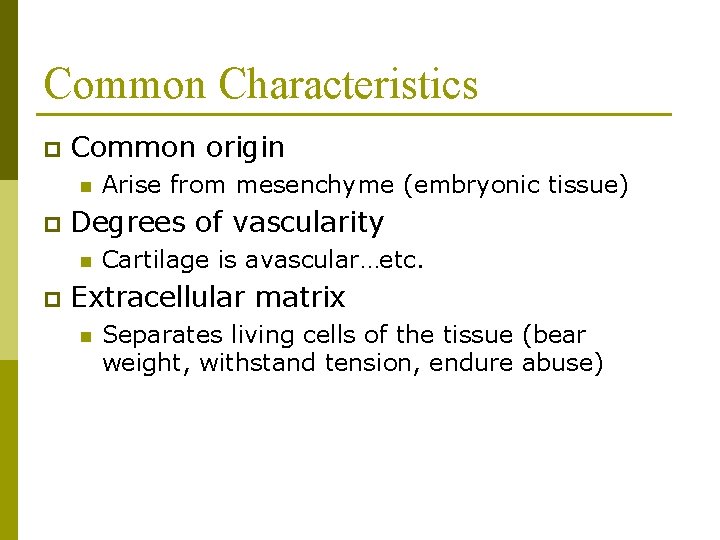 Common Characteristics

Common origin

Arise from mesenchyme (embryonic tissue)

Degrees of vascularity

Cartilage is avascular…etc.

Extracellular matrix

Separates living cells of the tissue (bear weight, withstand tension, endure abuse)